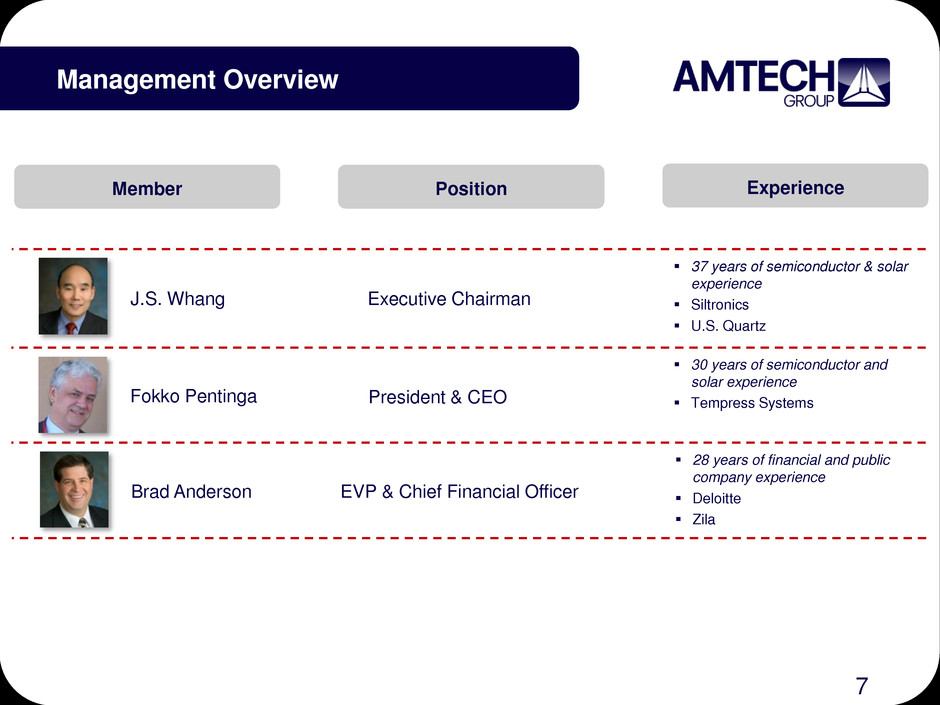 Management Overview

AMTECH GROUP

| Member | Position | Experience |
|---|---|---|
| J.S. Whang | Executive Chairman | ▪ 37 years of semiconductor & solar experience ▪ Siltronics ▪ U.S. Quartz |
| Fokko Pentinga | President & CEO | ▪ 30 years of semiconductor and solar experience ▪ Tempress Systems |
| Brad Anderson | EVP & Chief Financial Officer | ▪ 28 years of financial and public company experience ▪ Deloitte ▪ Zila |

7